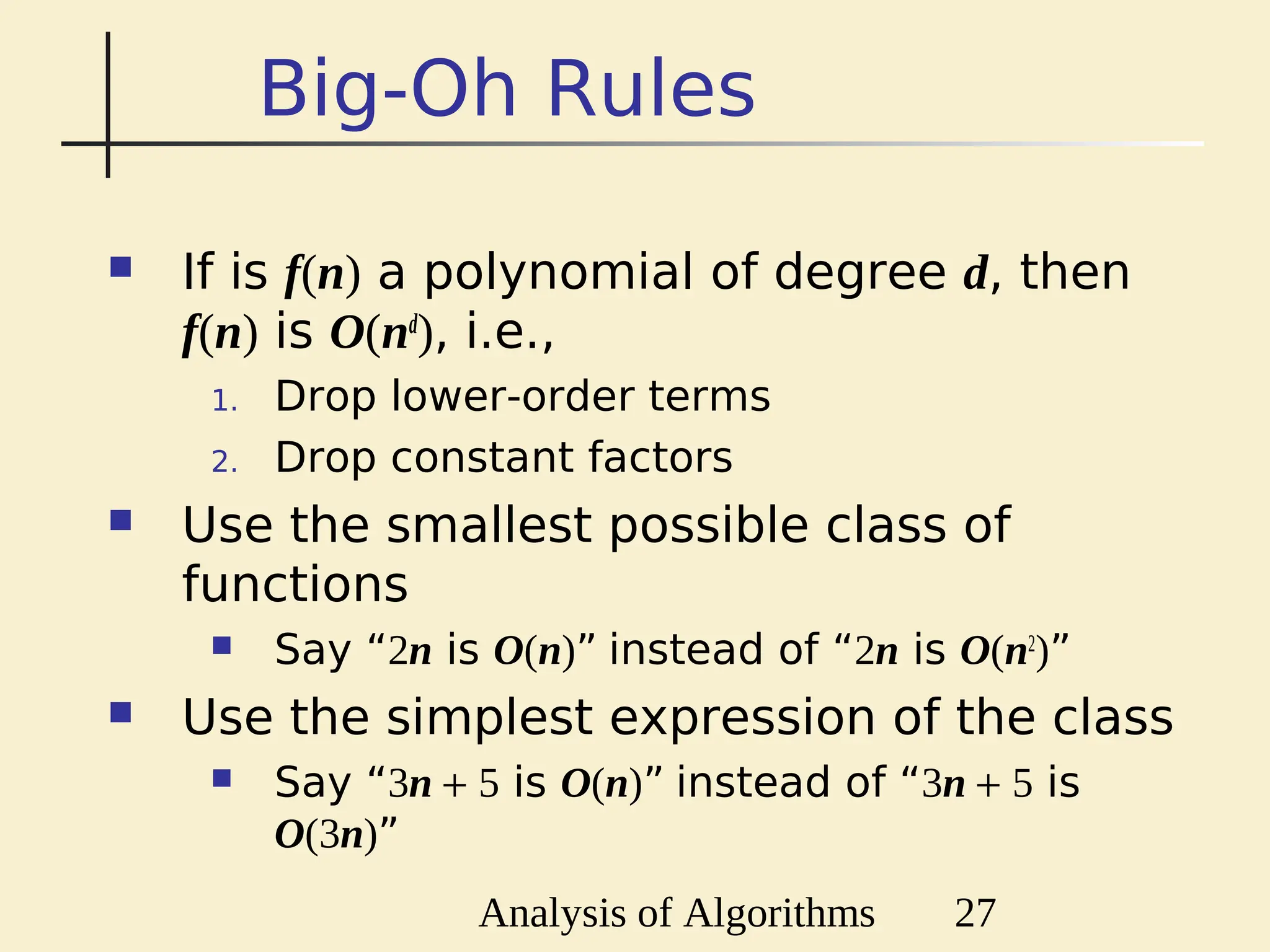 Big-Oh Rules

If is $f(n)$ a polynomial of degree $d$, then $f(n)$ is $O(n^d)$, i.e.,

1. Drop lower-order terms
2. Drop constant factors

Use the smallest possible class of functions

Say “$2n$ is $O(n)$” instead of “$2n$ is $O(n^2)$”

Use the simplest expression of the class

Say “$3n + 5$ is $O(n)$” instead of “$3n + 5$ is $O(3n)$”

Analysis of Algorithms 27